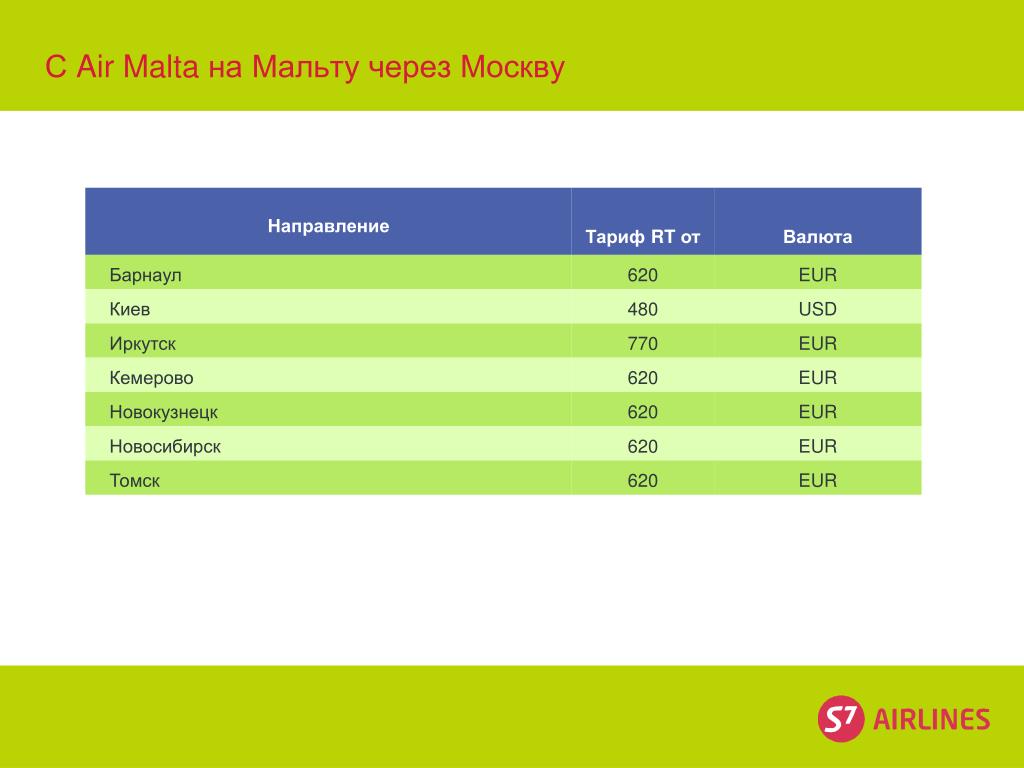 С Air Malta на Мальту через Москву

| Направление | Тариф RT от | Валюта |
|---|---|---|
| Барнаул | 620 | EUR |
| Киев | 480 | USD |
| Иркутск | 770 | EUR |
| Кемерово | 620 | EUR |
| Новокузнецк | 620 | EUR |
| Новосибирск | 620 | EUR |
| Томск | 620 | EUR |

S7 AIRLINES